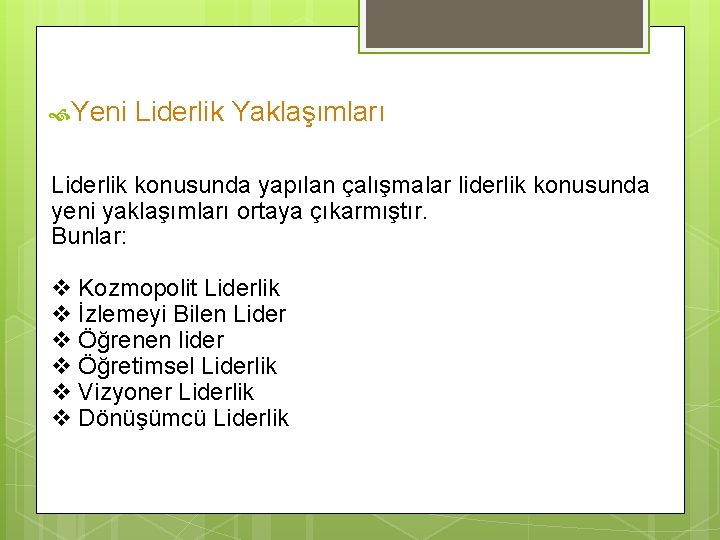 Yeni Liderlik Yaklaşımları

Liderlik konusunda yapılan çalışmalar liderlik konusunda yeni yaklaşımları ortaya çıkarmıştır.
Bunlar:

❖ Kozmopolit Liderlik
❖ İzlemeyi Bilen Lider
❖ Öğrenen lider
❖ Öğretimsel Liderlik
❖ Vizyoner Liderlik
❖ Dönüşümcü Liderlik